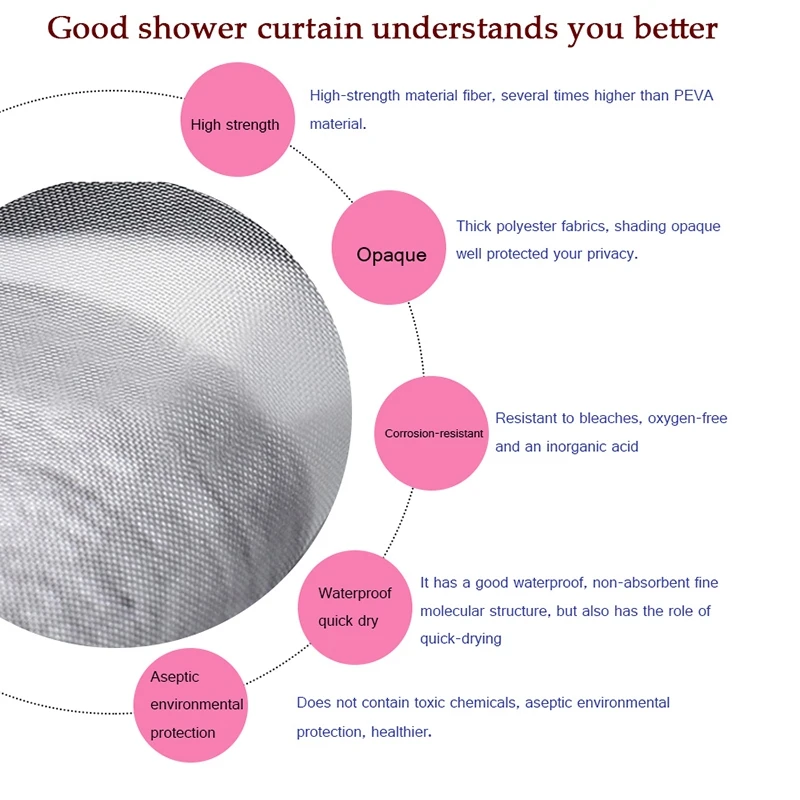 Good shower curtain understands you better

High strength

High-strength material fiber, several times higher than PEVA material.

Opaque

Thick polyester fabrics, shading opaque well protected your privacy.

Corrosion-resistant

Resistant to bleaches, oxygen-free and an inorganic acid

Waterproof quick dry

It has a good waterproof, non-absorbent fine molecular structure, but also has the role of quick-drying

Aseptic environmental protection

Does not contain toxic chemicals, aseptic environmental protection, healthier.